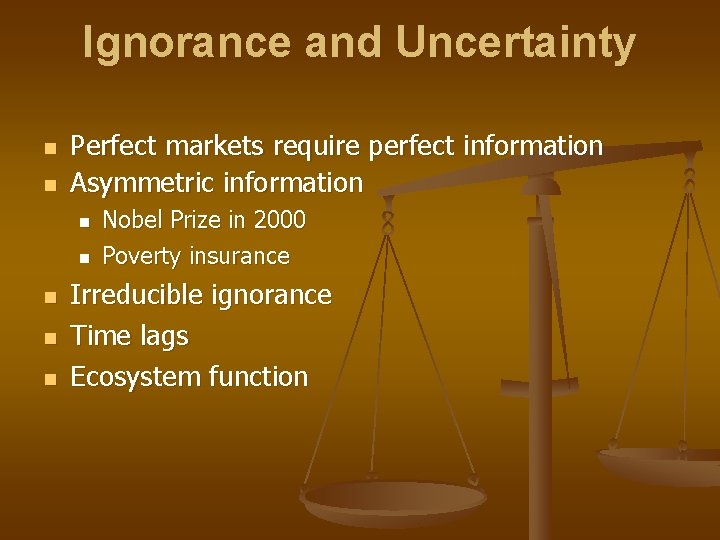 Ignorance and Uncertainty

- Perfect markets require perfect information
- Asymmetric information
  - Nobel Prize in 2000
  - Poverty insurance
- Irreducible ignorance
- Time lags
- Ecosystem function